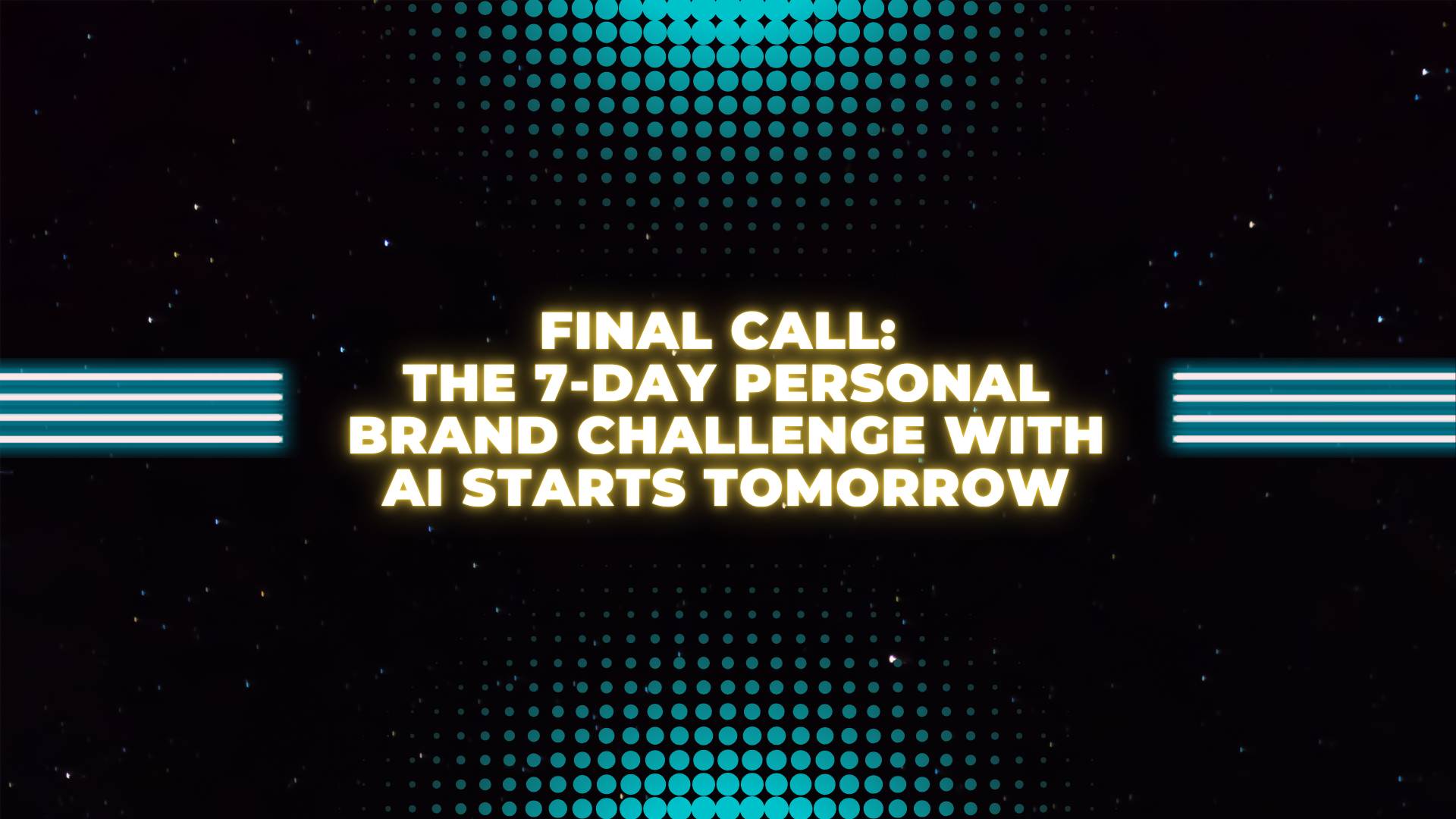 FINAL CALL:
THE 7-DAY PERSONAL BRAND CHALLENGE WITH AI STARTS TOMORROW